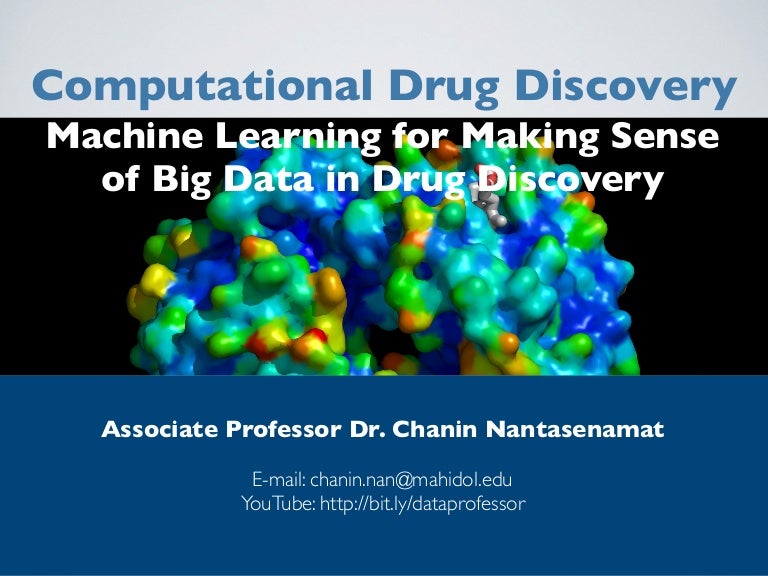 Computational Drug Discovery

Machine Learning for Making Sense of Big Data in Drug Discovery

Associate Professor Dr. Chanin Nantasenamat

E-mail: chanin.nan@mahidol.edu
YouTube: http://bit.ly/dataprofessor